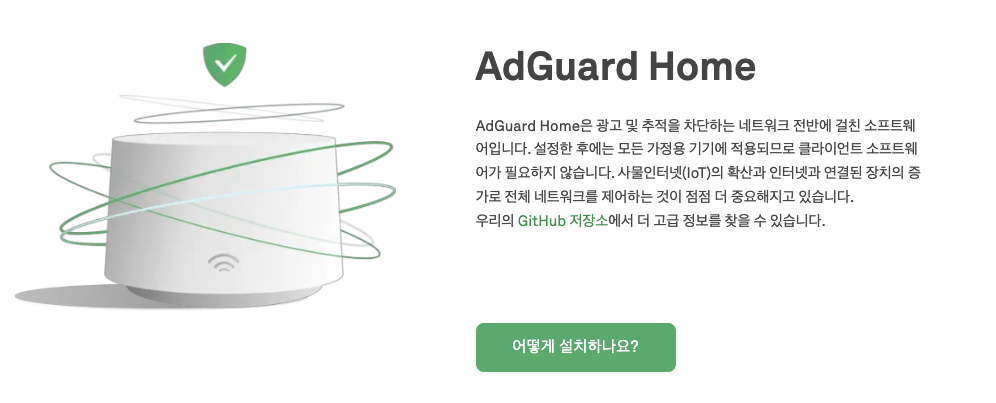 AdGuard Home

AdGuard Home은 광고 및 추적을 차단하는 네트워크 전반에 걸친 소프트웨어입니다. 설정한 후에는 모든 가정용 기기에 적용되므로 클라이언트 소프트웨어가 필요하지 않습니다. 사물인터넷(IoT)의 확산과 인터넷과 연결된 장치의 증가로 전체 네트워크를 제어하는 것이 점점 더 중요해지고 있습니다.
우리의 GitHub 저장소에서 더 고급 정보를 찾을 수 있습니다.

어떻게 설치하나요?